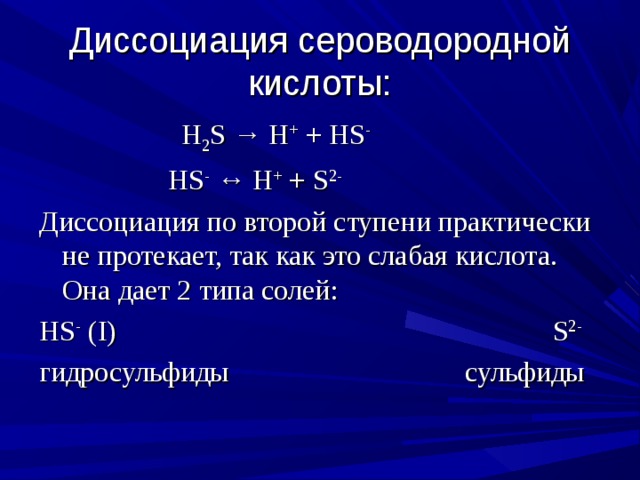 Диссоциация сероводородной кислоты:

$H_2S \rightarrow H^+ + HS^-$

$HS^- \leftrightarrow H^+ + S^{2-}$

Диссоциация по второй ступени практически не протекает, так как это слабая кислота. Она дает 2 типа солей:

$HS^-$ (I) $S^{2-}$

гидросульфиды сульфиды